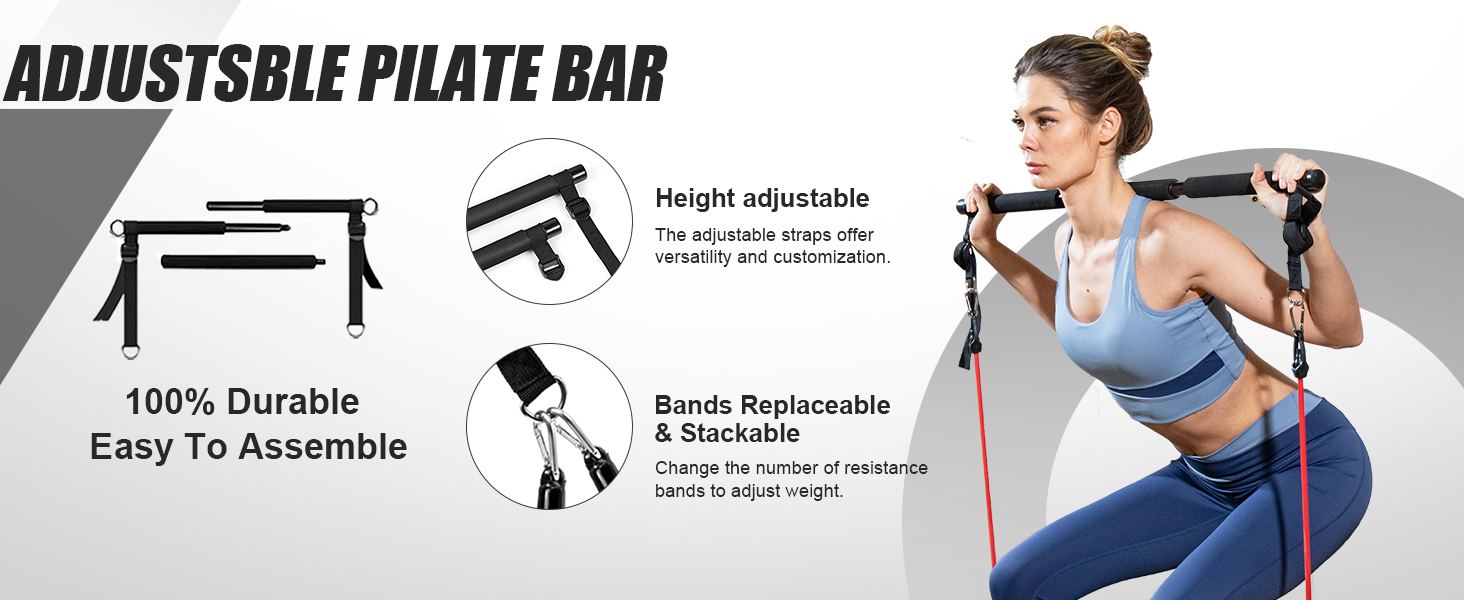 ADJUSTSBLE PILATE BAR

100% Durable
Easy To Assemble

Height adjustable
The adjustable straps offer versatility and customization.

Bands Replaceable & Stackable
Change the number of resistance bands to adjust weight.